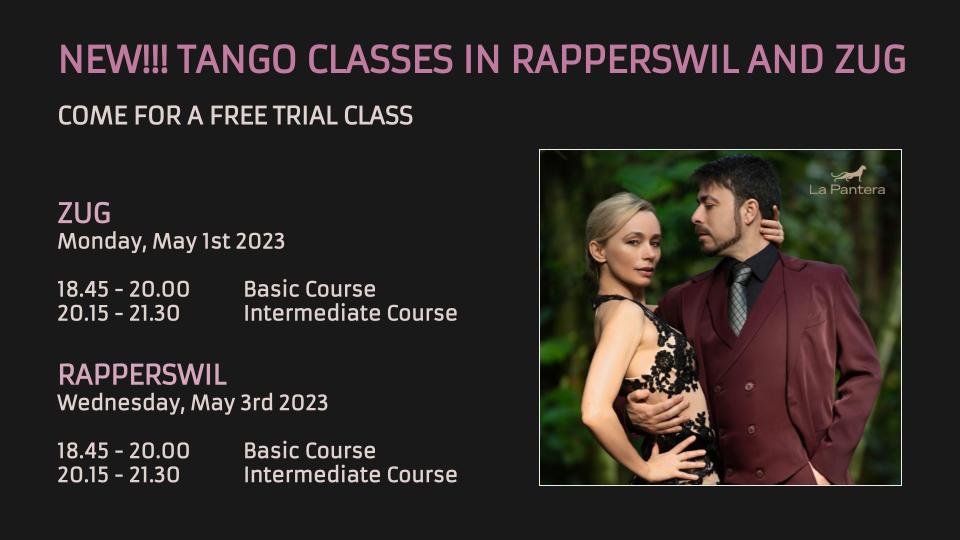 NEW!!! TANGO CLASSES IN RAPPERSWIL AND ZUG

COME FOR A FREE TRIAL CLASS

ZUG
Monday, May 1st 2023

18.45 - 20.00 Basic Course
20.15 - 21.30 Intermediate Course

RAPPERSWIL
Wednesday, May 3rd 2023

18.45 - 20.00 Basic Course
20.15 - 21.30 Intermediate Course

La Pantera